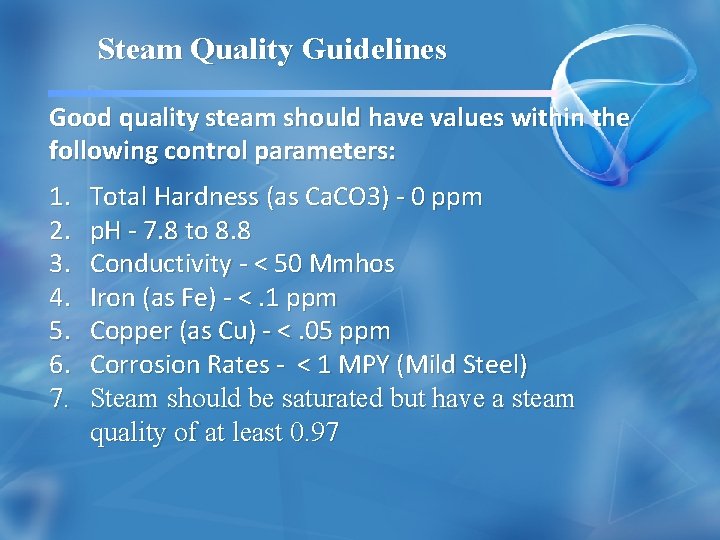 Steam Quality Guidelines

Good quality steam should have values within the following control parameters:

1. Total Hardness (as CaCO3) - 0 ppm
2. pH - 7.8 to 8.8
3. Conductivity - < 50 Mmhos
4. Iron (as Fe) - < .1 ppm
5. Copper (as Cu) - < .05 ppm
6. Corrosion Rates - < 1 MPY (Mild Steel)
7. Steam should be saturated but have a steam quality of at least 0.97